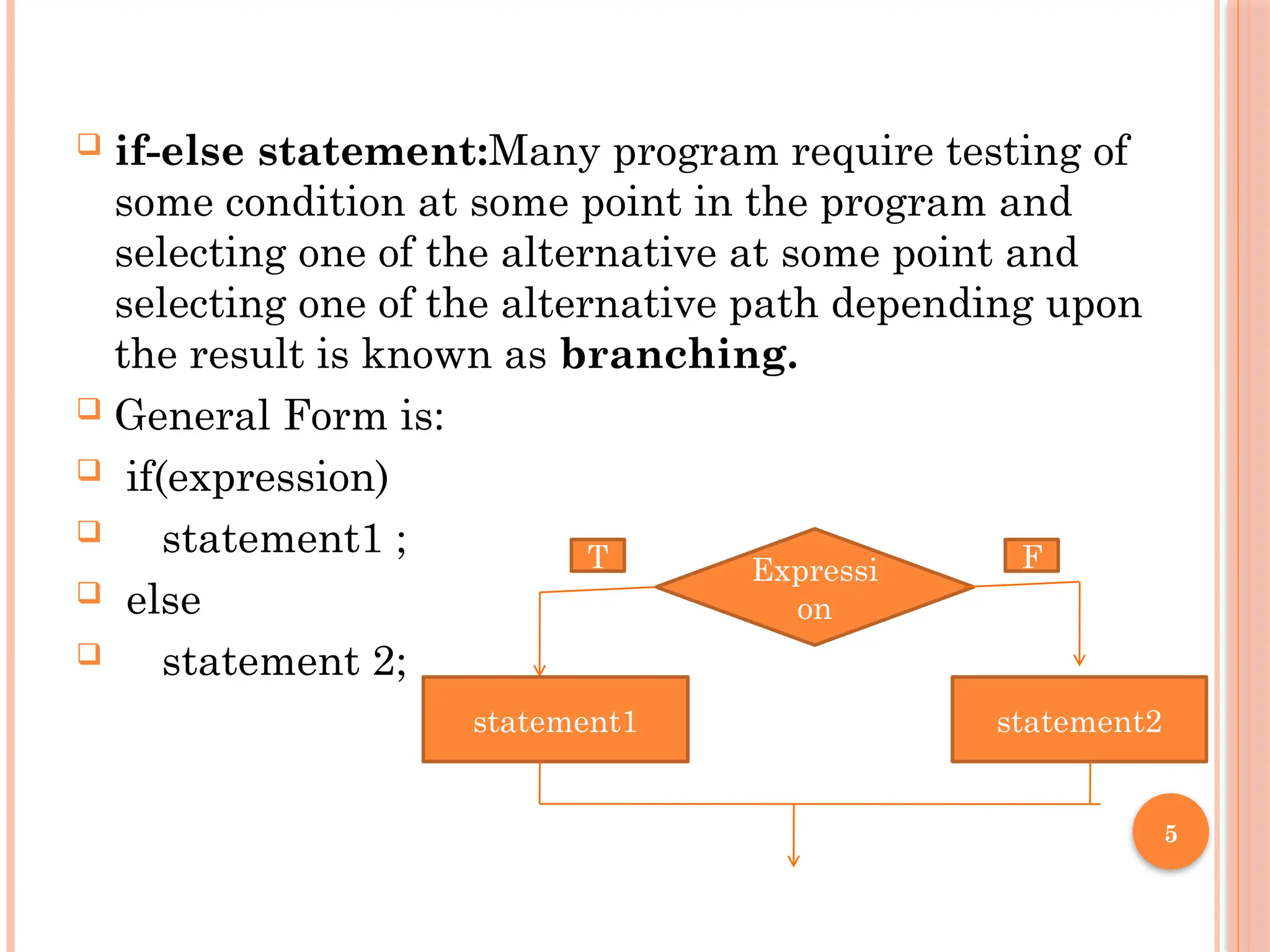 if-else statement:Many program require testing of some condition at some point in the program and selecting one of the alternative at some point and selecting one of the alternative path depending upon the result is known as branching.

General Form is:

if(expression)

statement1 ;

else

statement 2;

T

Expressi
on

F

statement1

statement2

5